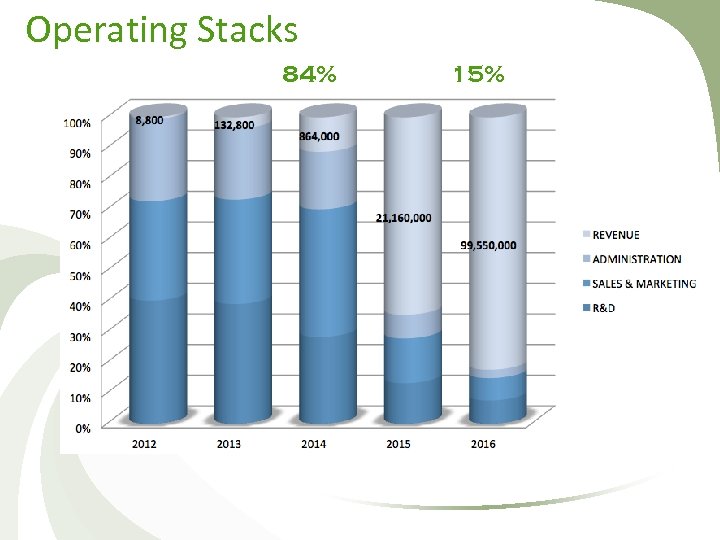 Operating Stacks

84%

15%

100%
90%
80%
70%
60%
50%
40%
30%
20%
10%
0%

8,800

132,800

864,000

21,160,000

99,550,000

2012
2013
2014
2015
2016

REVENUE
ADMINISTRATION
SALES & MARKETING
R&D